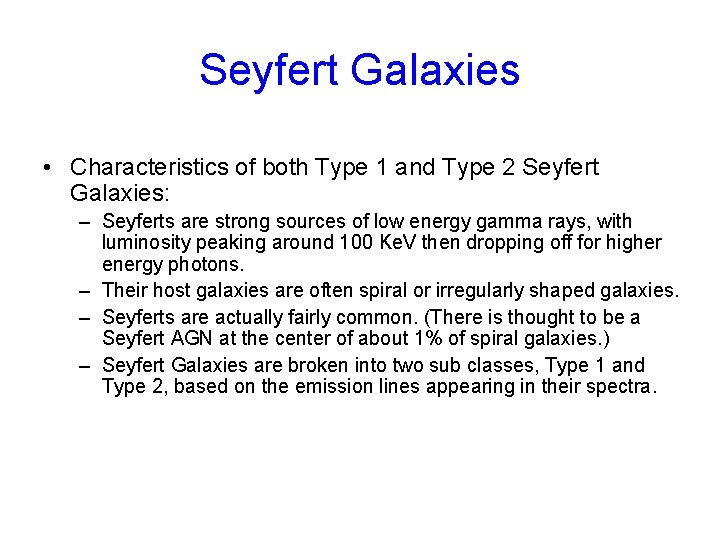 Seyfert Galaxies

• Characteristics of both Type 1 and Type 2 Seyfert Galaxies:

– Seyferts are strong sources of low energy gamma rays, with luminosity peaking around 100 KeV then dropping off for higher energy photons.

– Their host galaxies are often spiral or irregularly shaped galaxies.

– Seyferts are actually fairly common. (There is thought to be a Seyfert AGN at the center of about 1% of spiral galaxies.)

– Seyfert Galaxies are broken into two sub classes, Type 1 and Type 2, based on the emission lines appearing in their spectra.